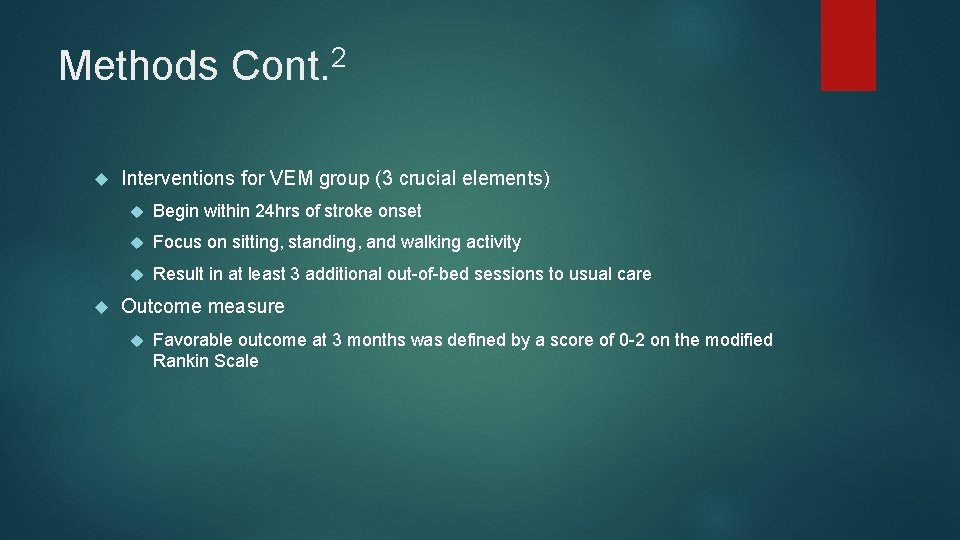 Methods Cont.$^2$

Interventions for VEM group (3 crucial elements)

Begin within 24hrs of stroke onset

Focus on sitting, standing, and walking activity

Result in at least 3 additional out-of-bed sessions to usual care

Outcome measure

Favorable outcome at 3 months was defined by a score of 0-2 on the modified Rankin Scale